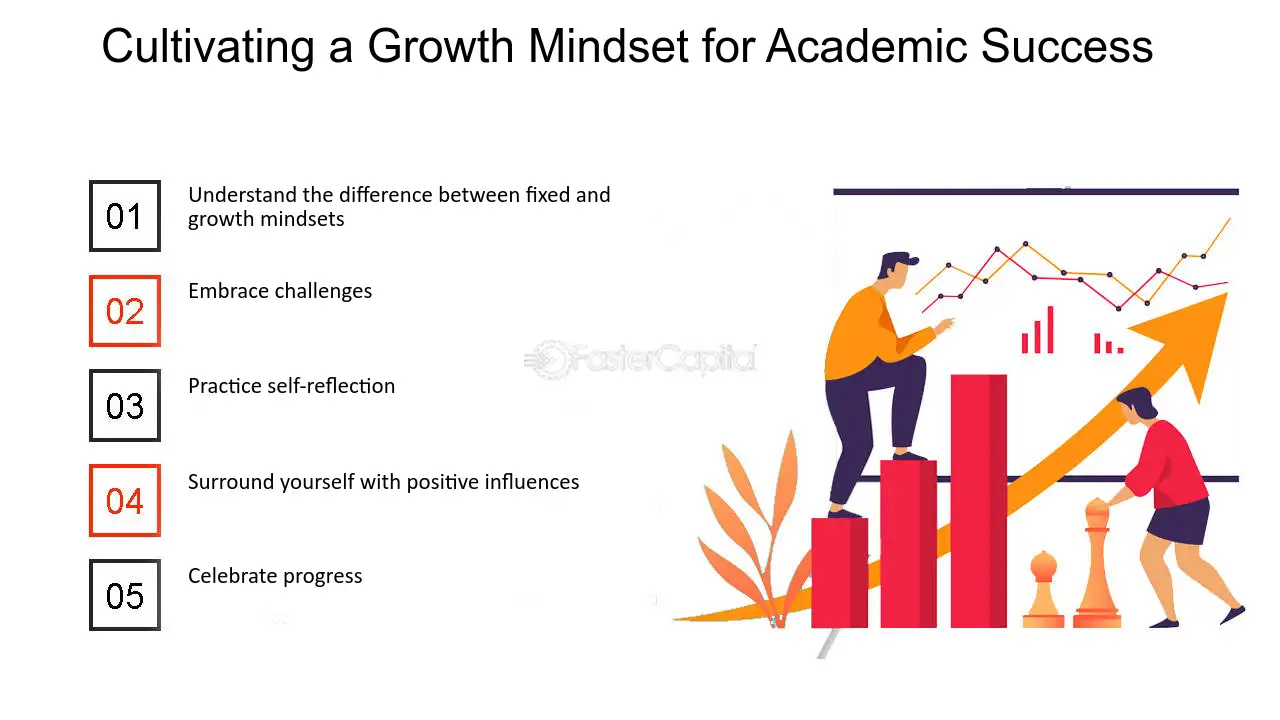 Cultivating a Growth Mindset for Academic Success

01
Understand the difference between fixed and growth mindsets

02
Embrace challenges

03
Practice self-reflection

04
Surround yourself with positive influences

05
Celebrate progress

FasterCapital